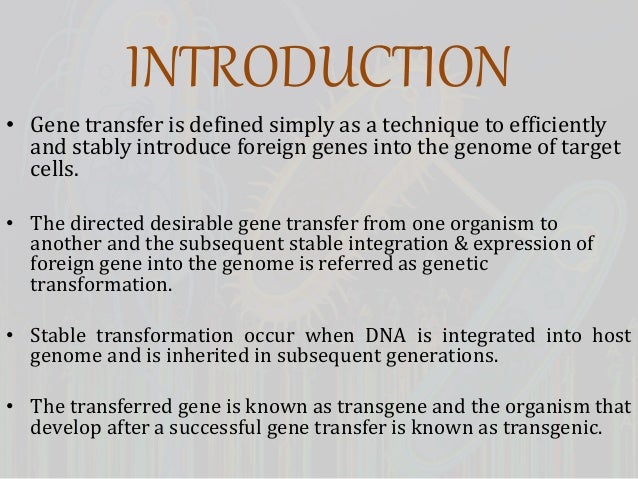 INTRODUCTION

• Gene transfer is defined simply as a technique to efficiently and stably introduce foreign genes into the genome of target cells.

• The directed desirable gene transfer from one organism to another and the subsequent stable integration & expression of foreign gene into the genome is referred as genetic transformation.

• Stable transformation occur when DNA is integrated into host genome and is inherited in subsequent generations.

• The transferred gene is known as transgene and the organism that develop after a successful gene transfer is known as transgenic.